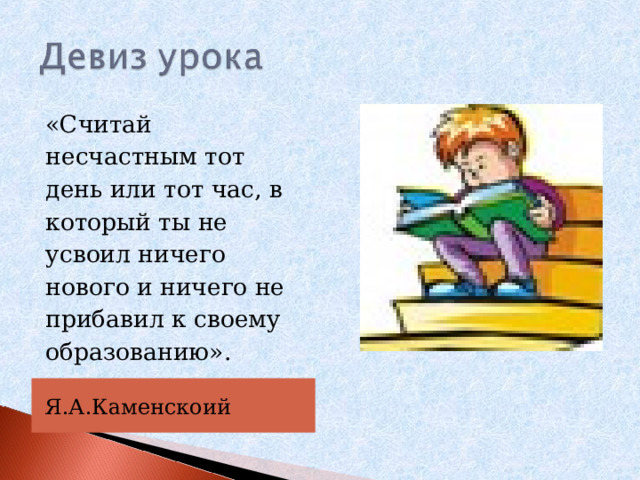 Девиз урока

«Считай несчастным тот день или тот час, в который ты не усвоил ничего нового и ничего не прибавил к своему образованию».

Я.А.Каменскоий